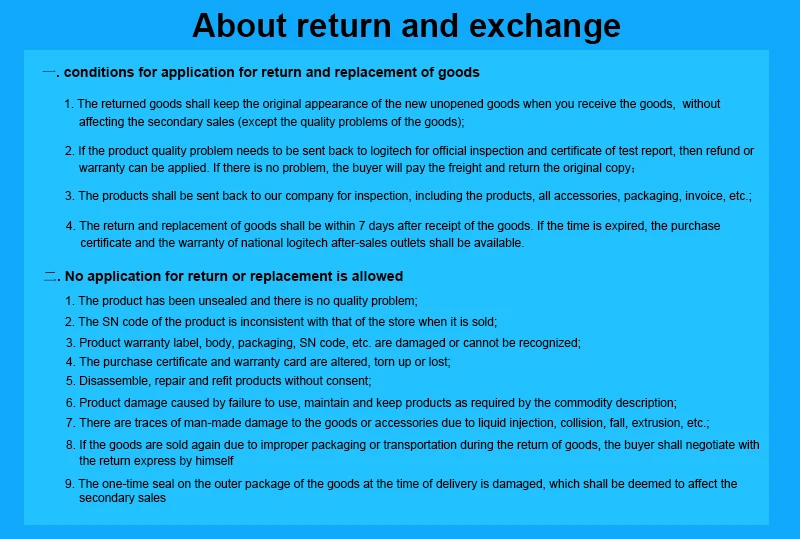 About return and exchange

一. conditions for application for return and replacement of goods

1. The returned goods shall keep the original appearance of the new unopened goods when you receive the goods, without affecting the secondary sales (except the quality problems of the goods);

2. If the product quality problem needs to be sent back to logitech for official inspection and certificate of test report, then refund or warranty can be applied. If there is no problem, the buyer will pay the freight and return the original copy；

3. The products shall be sent back to our company for inspection, including the products, all accessories, packaging, invoice, etc.;

4. The return and replacement of goods shall be within 7 days after receipt of the goods. If the time is expired, the purchase certificate and the warranty of national logitech after-sales outlets shall be available.

二. No application for return or replacement is allowed

1. The product has been unsealed and there is no quality problem;

2. The SN code of the product is inconsistent with that of the store when it is sold;

3. Product warranty label, body, packaging, SN code, etc. are damaged or cannot be recognized;

4. The purchase certificate and warranty card are altered, torn up or lost;

5. Disassemble, repair and refit products without consent;

6. Product damage caused by failure to use, maintain and keep products as required by the commodity description;

7. There are traces of man-made damage to the goods or accessories due to liquid injection, collision, fall, extrusion, etc.;

8. If the goods are sold again due to improper packaging or transportation during the return of goods, the buyer shall negotiate with the return express by himself

9. The one-time seal on the outer package of the goods at the time of delivery is damaged, which shall be deemed to affect the secondary sales